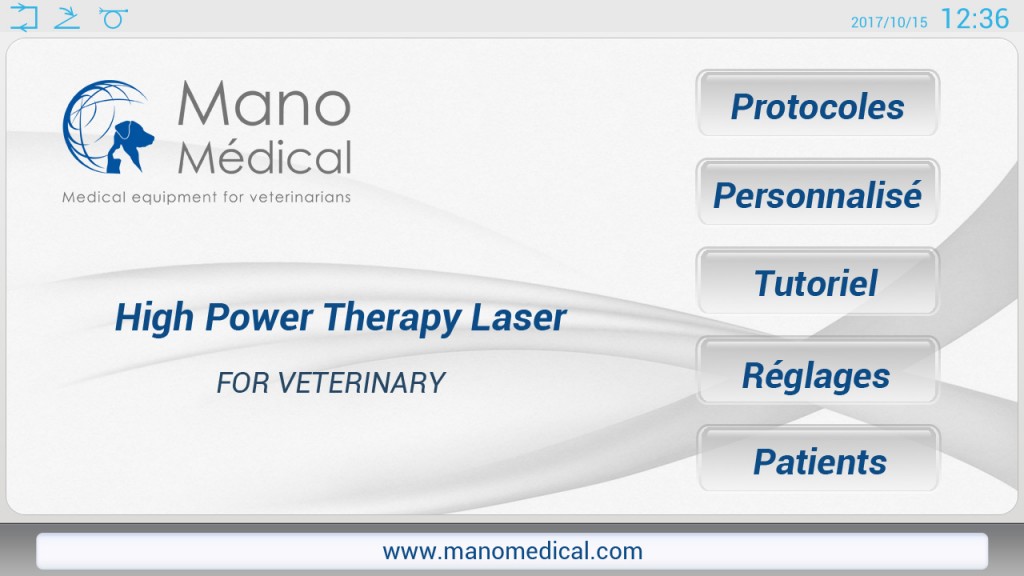 2017/10/15 12:36

Mano Médical
Medical equipment for veterinarians

High Power Therapy Laser

FOR VETERINARY

Protocoles

Personnalisé

Tutoriel

Réglages

Patients

www.manomedical.com